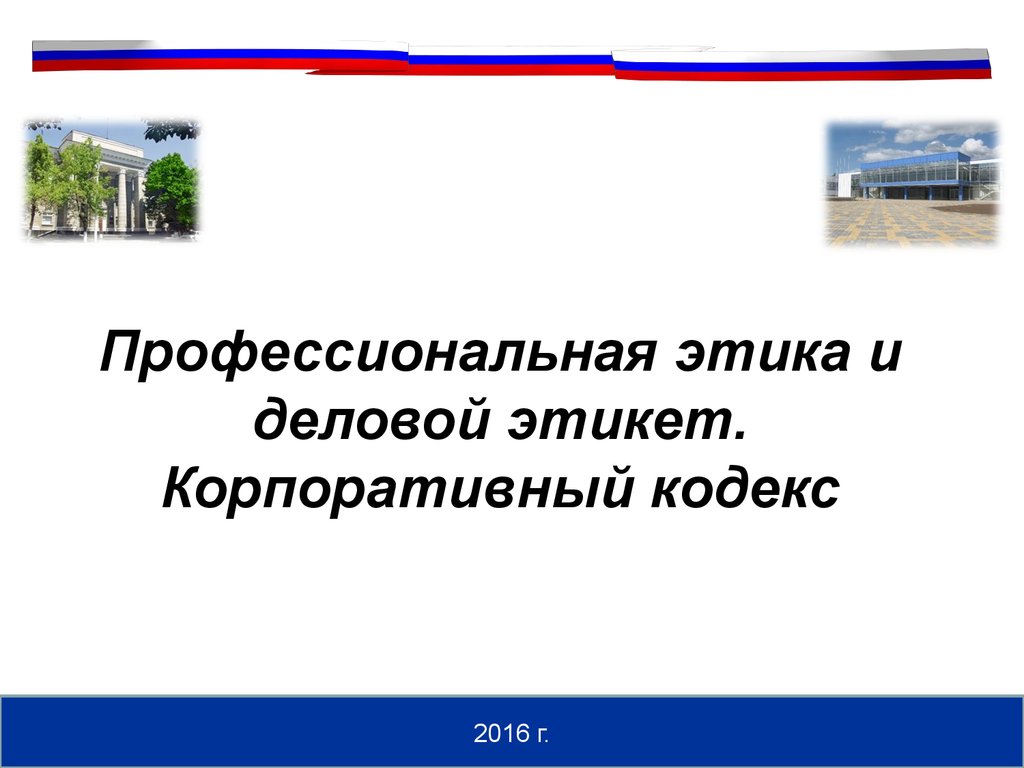 Профессиональная этика и деловой этикет. Корпоративный кодекс

2016 г.